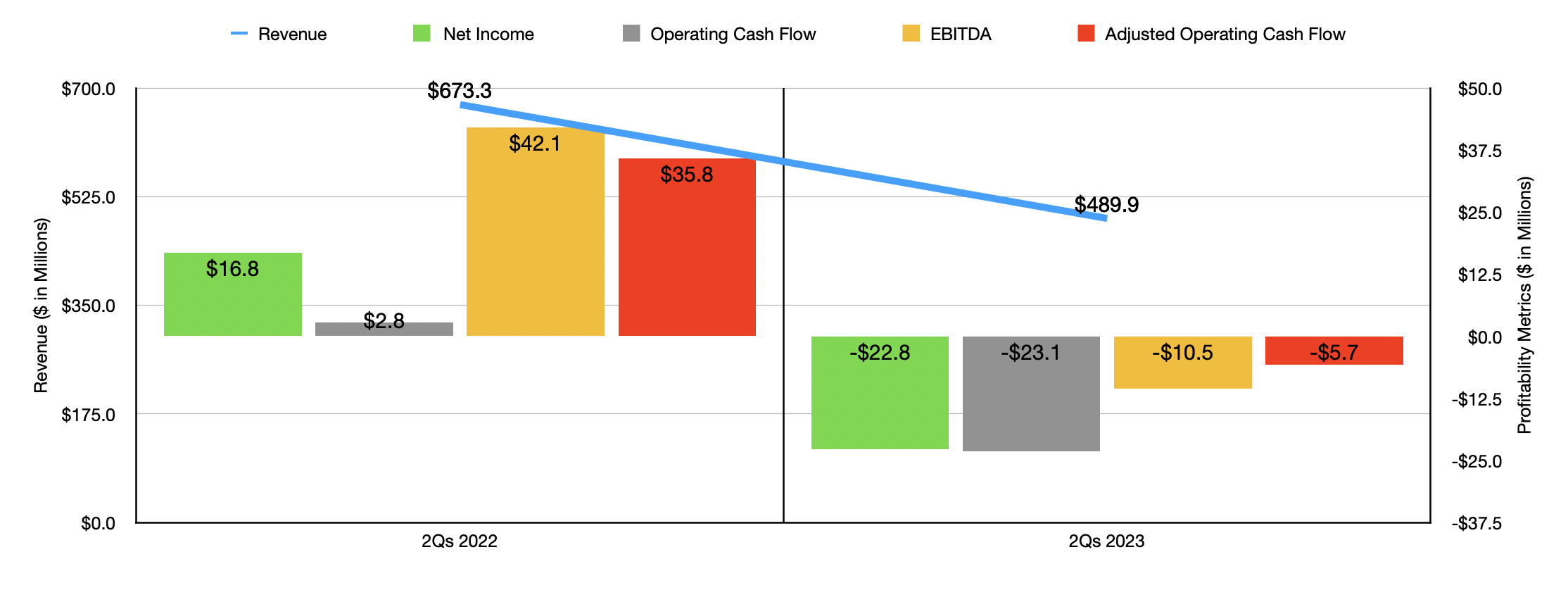 Revenue
Net Income
Operating Cash Flow
EBITDA
Adjusted Operating Cash Flow

Revenue ($ in Millions)

$700.0
$525.0
$350.0
$175.0
$0.0

$673.3
$489.9

$16.8
$2.8
$42.1
$35.8

-$22.8
-$23.1
-$10.5
-$5.7

2Qs 2022
2Qs 2023

$50.0
$37.5
$25.0
$12.5
$0.0
-$12.5
-$25.0
-$37.5

Profitability Metrics ($ in Millions)